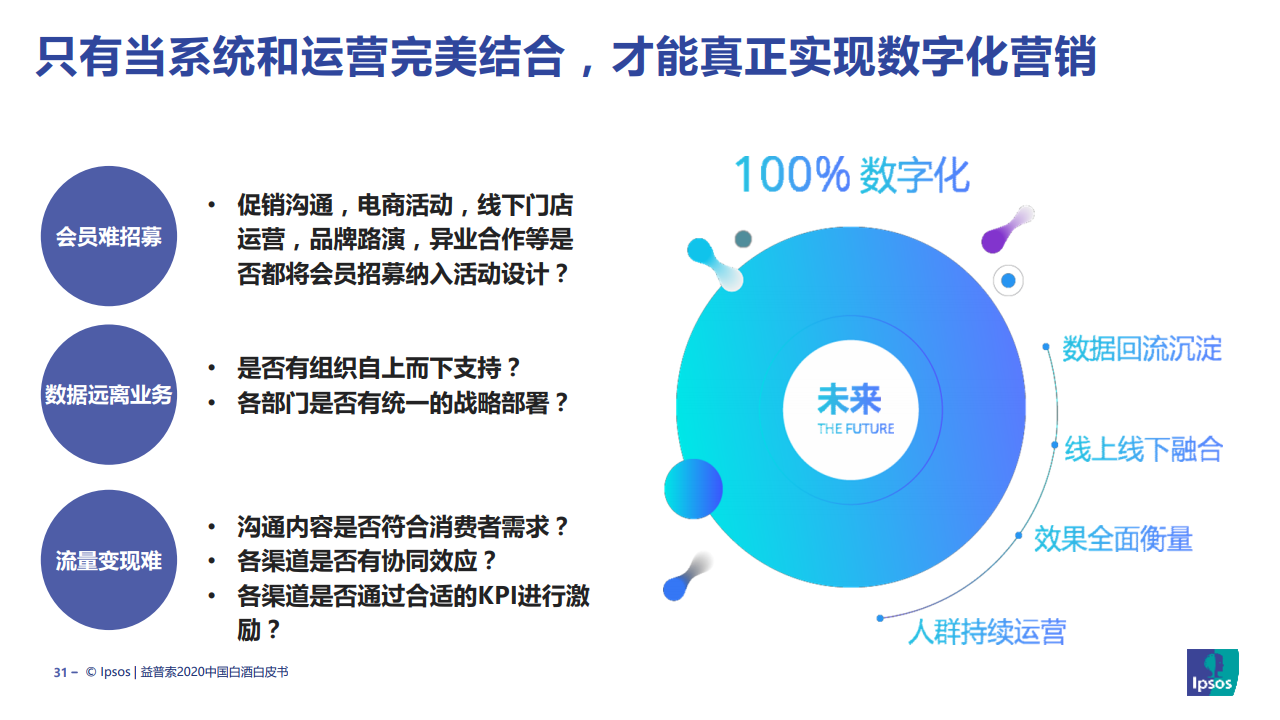 只有当系统和运营完美结合，才能真正实现数字化营销

会员难招募

• 促销沟通，电商活动，线下门店运营，品牌路演，异业合作等是否都将会员招募纳入活动设计？

数据远离业务

• 是否有组织自上而下支持？
• 各部门是否有统一的战略部署？

流量变现难

• 沟通内容是否符合消费者需求？
• 各渠道是否有协同效应？
• 各渠道是否通过合适的KPI进行激励？

100% 数字化

未来
THE FUTURE

数据回流沉淀
线上线下融合
效果全面衡量
人群持续运营

31 – © Ipsos | 益普索2020中国白酒白皮书

Ipsos